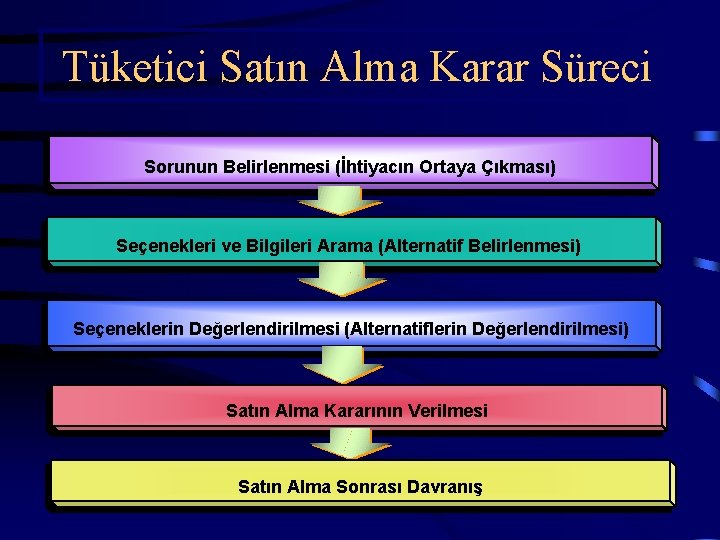 Tüketici Satın Alma Karar Süreci

Sorunun Belirlenmesi (İhtiyacın Ortaya Çıkması)

Seçenekleri ve Bilgileri Arama (Alternatif Belirlenmesi)

Seçeneklerin Değerlendirilmesi (Alternatiflerin Değerlendirilmesi)

Satın Alma Kararının Verilmesi

Satın Alma Sonrası Davranış